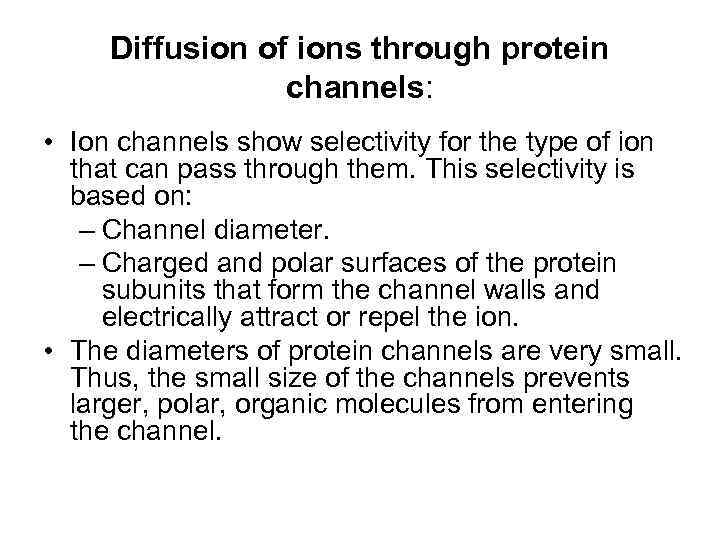 Diffusion of ions through protein channels:

• Ion channels show selectivity for the type of ion that can pass through them. This selectivity is based on:
– Channel diameter.
– Charged and polar surfaces of the protein subunits that form the channel walls and electrically attract or repel the ion.
• The diameters of protein channels are very small. Thus, the small size of the channels prevents larger, polar, organic molecules from entering the channel.